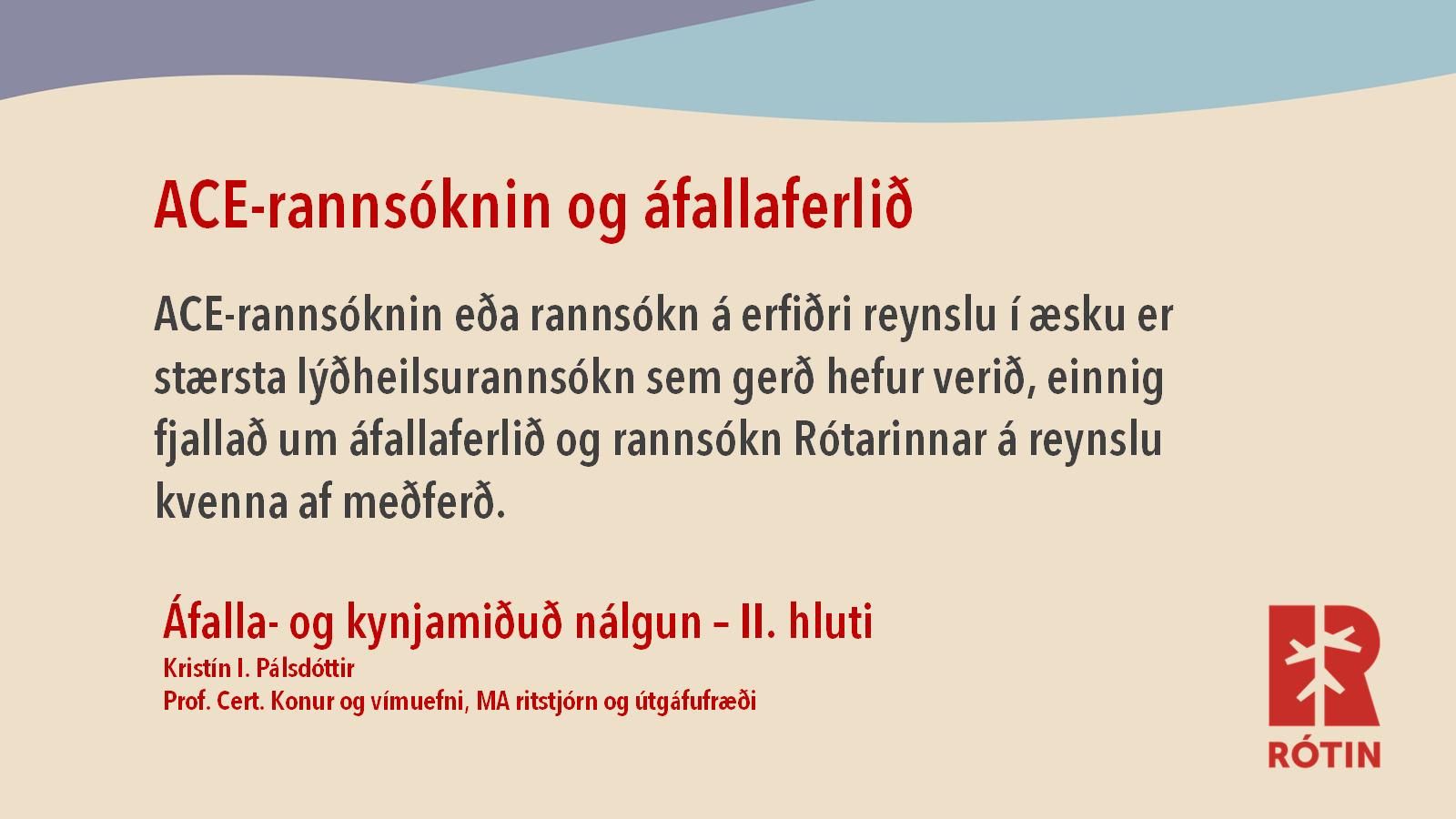 ACE-rannsóknin og áfallaferlið

ACE-rannsóknin eða rannsókn á erfiðri reynslu í æsku er stærsta lýðheilsurannsókn sem gerð hefur verið, einnig fjallað um áfallaferlið og rannsókn Rótarinnar á reynslu kvenna af meðferð.

Áfalla- og kynjamiðuð nálgun – II. hluti
Kristín I. Pálsdóttir
Prof. Cert. Konur og vímuefni, MA ritstjórn og útgáfufræði

RÓTIN